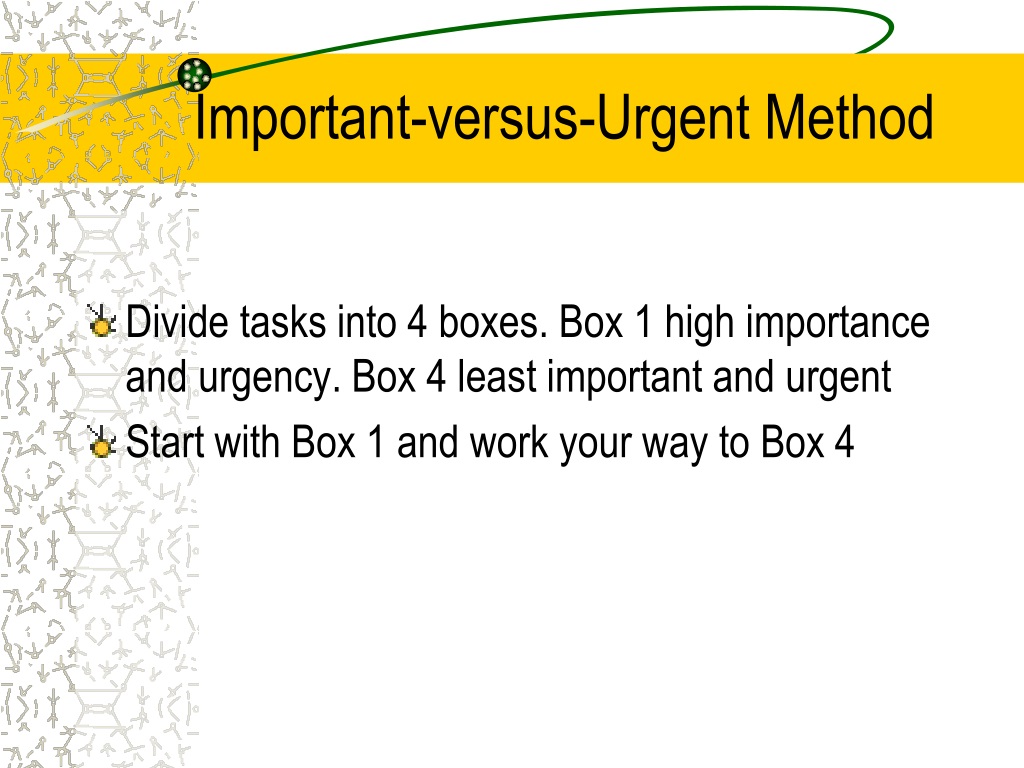 Important-versus-Urgent Method

Divide tasks into 4 boxes. Box 1 high importance and urgency. Box 4 least important and urgent

Start with Box 1 and work your way to Box 4